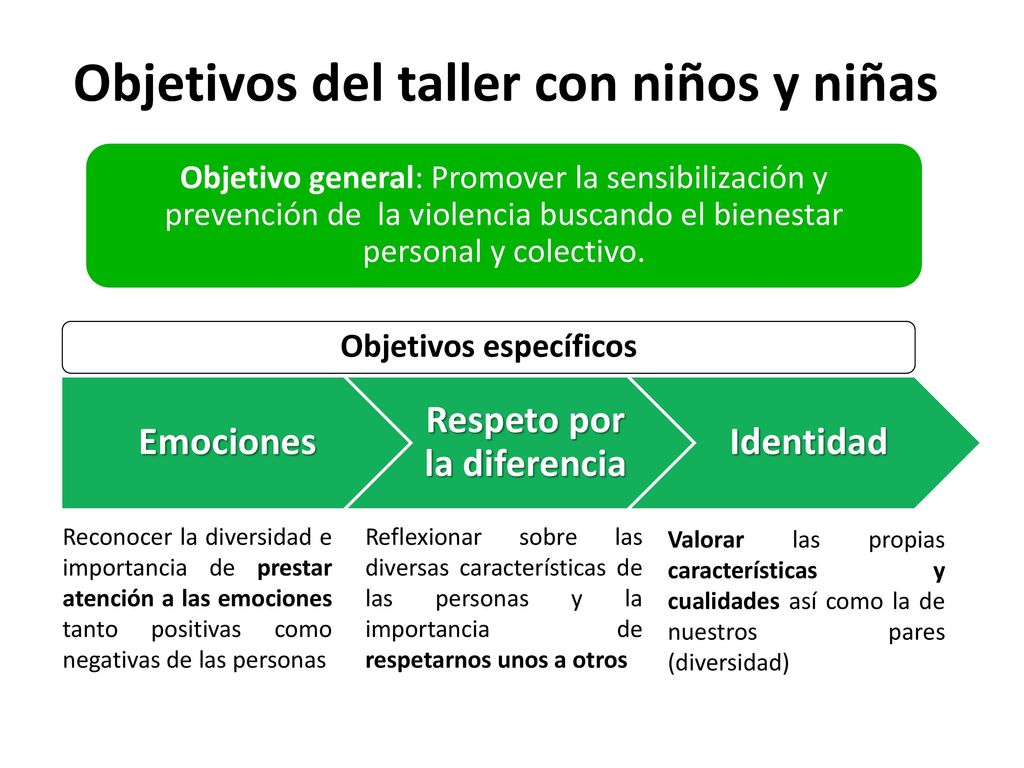 Objetivos del taller con niños y niñas

Objetivo general: Promover la sensibilización y prevención de la violencia buscando el bienestar personal y colectivo.

Objetivos específicos

Emociones

Respeto por la diferencia

Identidad

Reconocer la diversidad e importancia de prestar atención a las emociones tanto positivas como negativas de las personas

Reflexionar sobre las diversas características de las personas y la importancia de respetarnos unos a otros

Valorar las propias características y cualidades así como la de nuestros pares (diversidad)